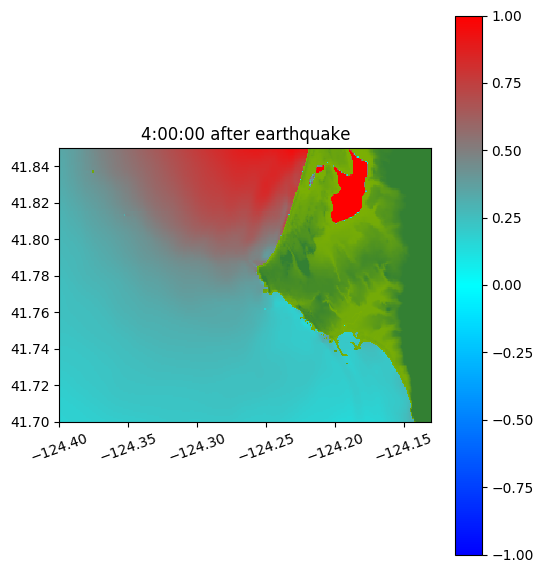 4:00:00 after earthquake

41.84
41.82
41.80
41.78
41.76
41.74
41.72
41.70

−124.40
−124.35
−124.30
−124.25
−124.20
−124.15

1.00
0.75
0.50
0.25
0.00
−0.25
−0.50
−0.75
−1.00